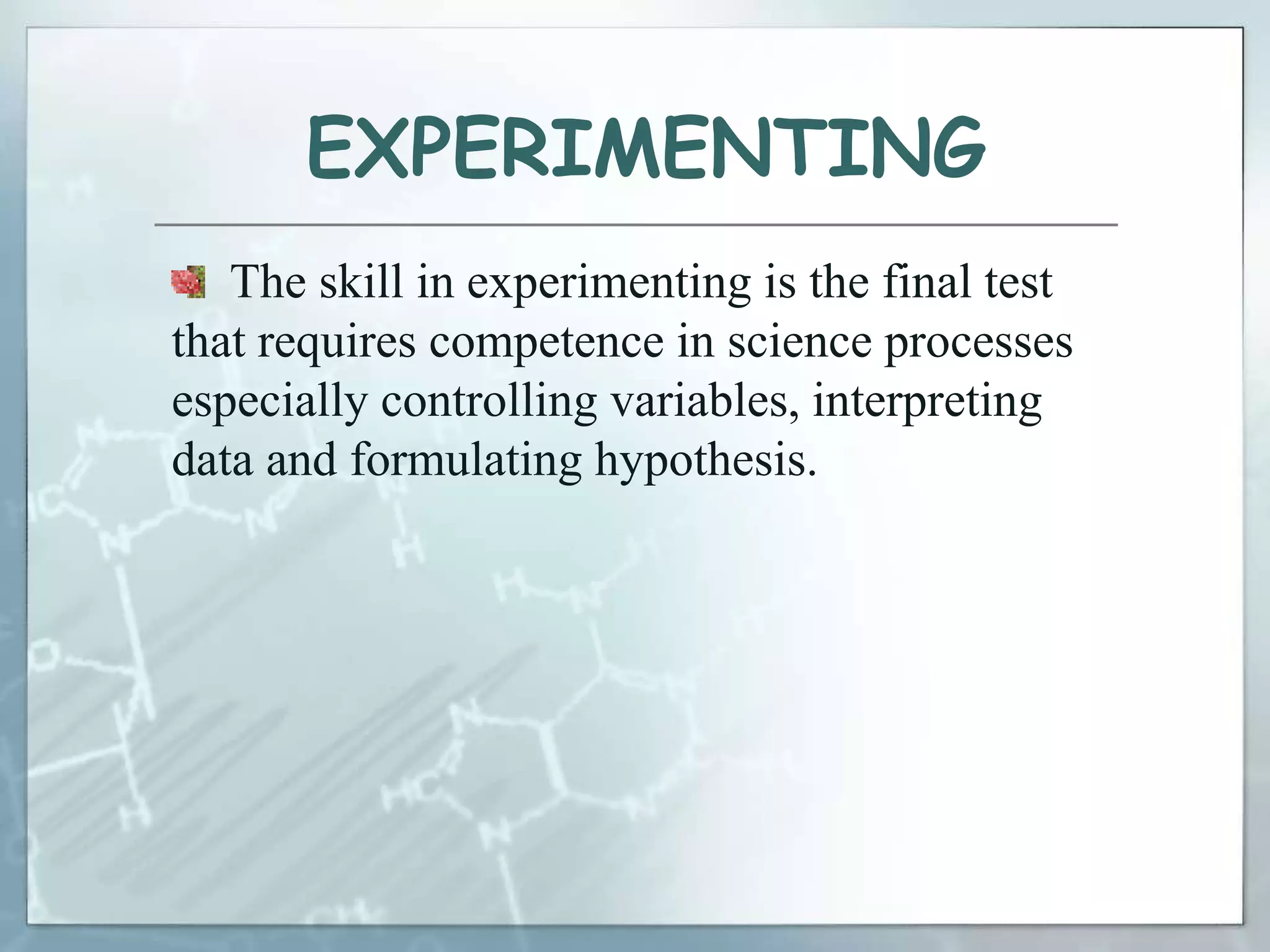 EXPERIMENTING

The skill in experimenting is the final test that requires competence in science processes especially controlling variables, interpreting data and formulating hypothesis.